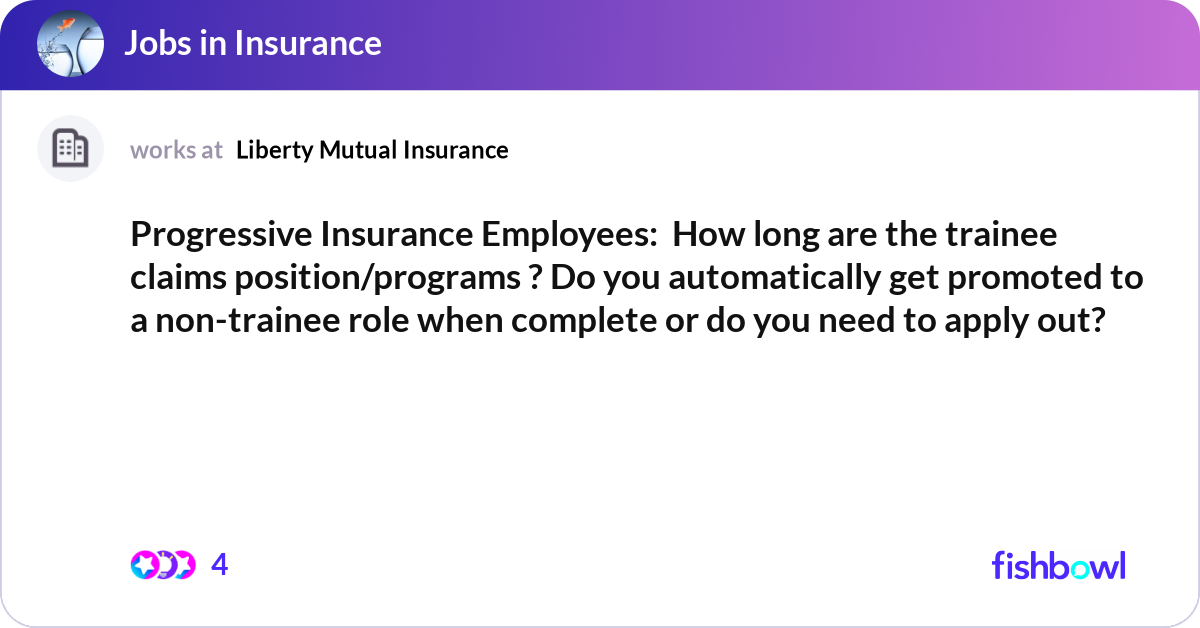 Jobs in Insurance

works at Liberty Mutual Insurance

Progressive Insurance Employees:  How long are the trainee claims position/programs ? Do you automatically get promoted to a non-trainee role when complete or do you need to apply out?

4

fishbowl